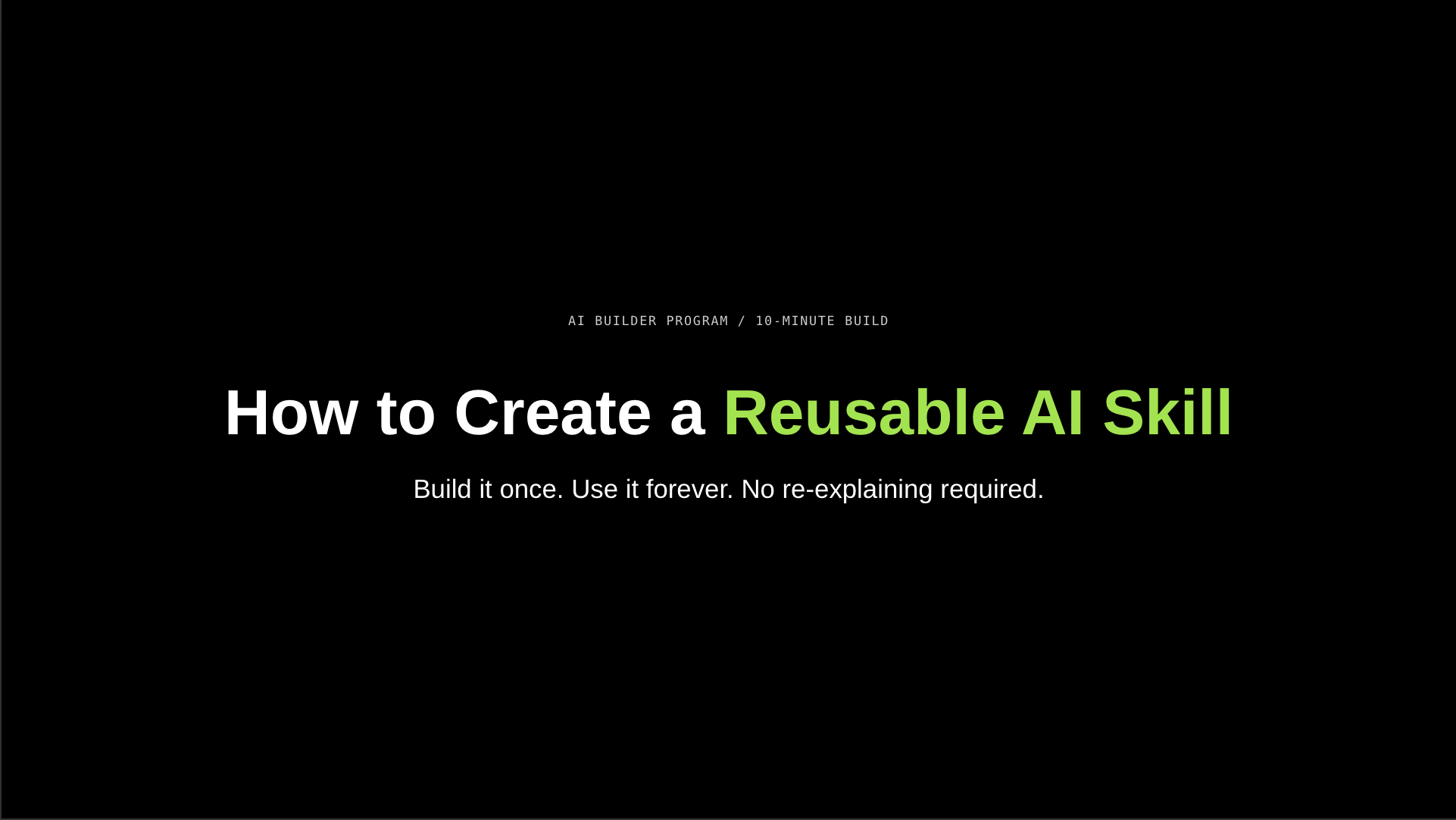 AI BUILDER PROGRAM / 10-MINUTE BUILD

How to Create a Reusable AI Skill

Build it once. Use it forever. No re-explaining required.